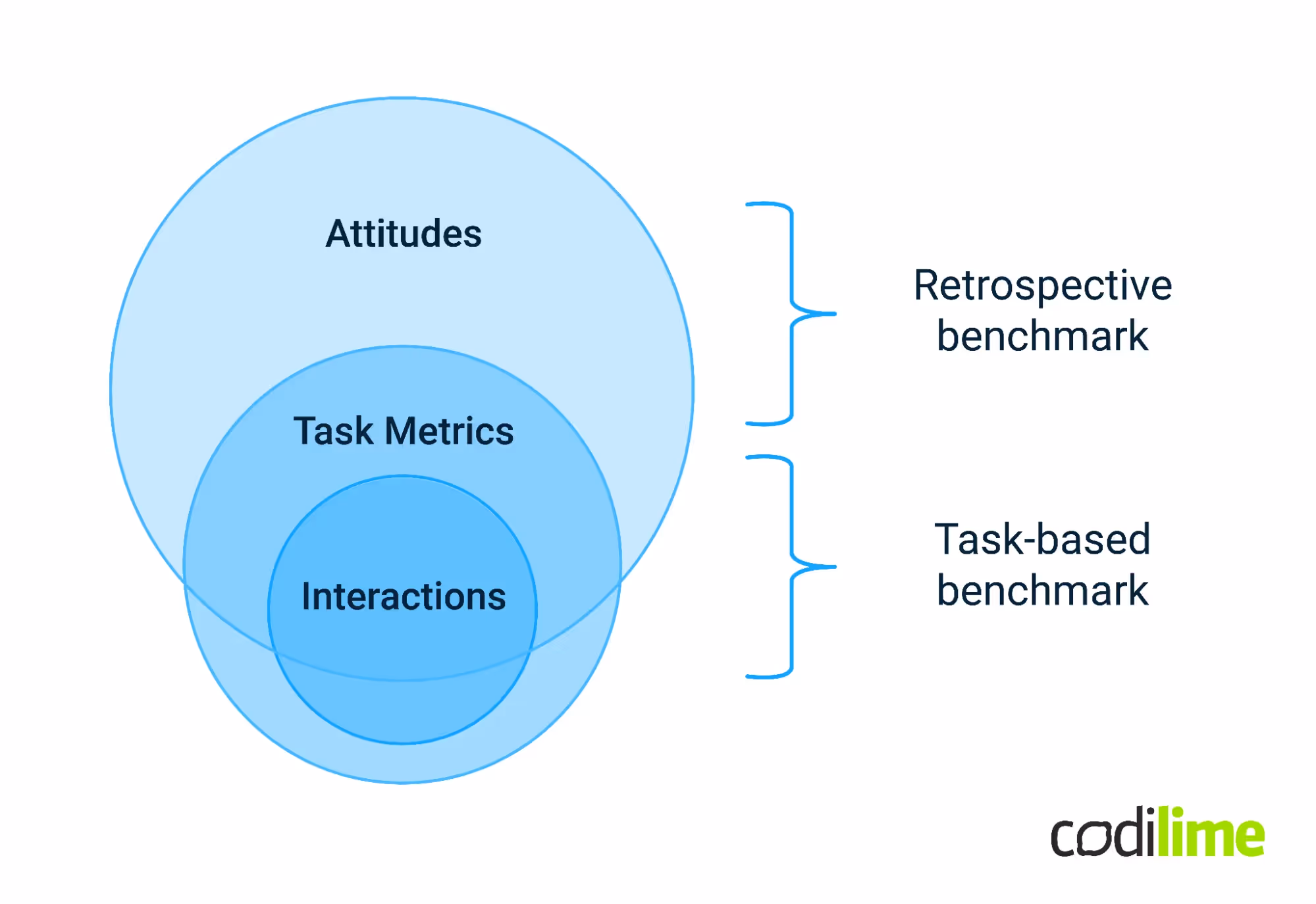 Attitudes

Task Metrics

Interactions

Retrospective benchmark

Task-based benchmark

codilime